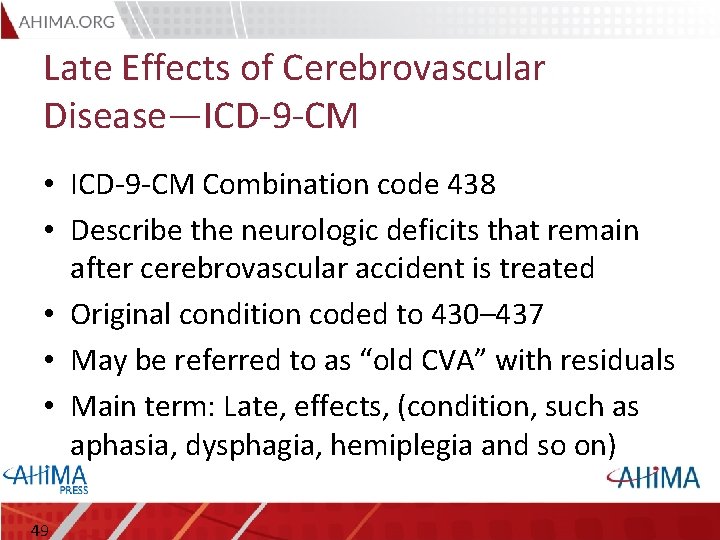 AHIMA.ORG

Late Effects of Cerebrovascular Disease—ICD-9-CM

• ICD-9-CM Combination code 438
• Describe the neurologic deficits that remain after cerebrovascular accident is treated
• Original condition coded to 430–437
• May be referred to as “old CVA” with residuals
• Main term: Late, effects, (condition, such as aphasia, dysphagia, hemiplegia and so on)

AHIMA PRESS

AHIMA

49